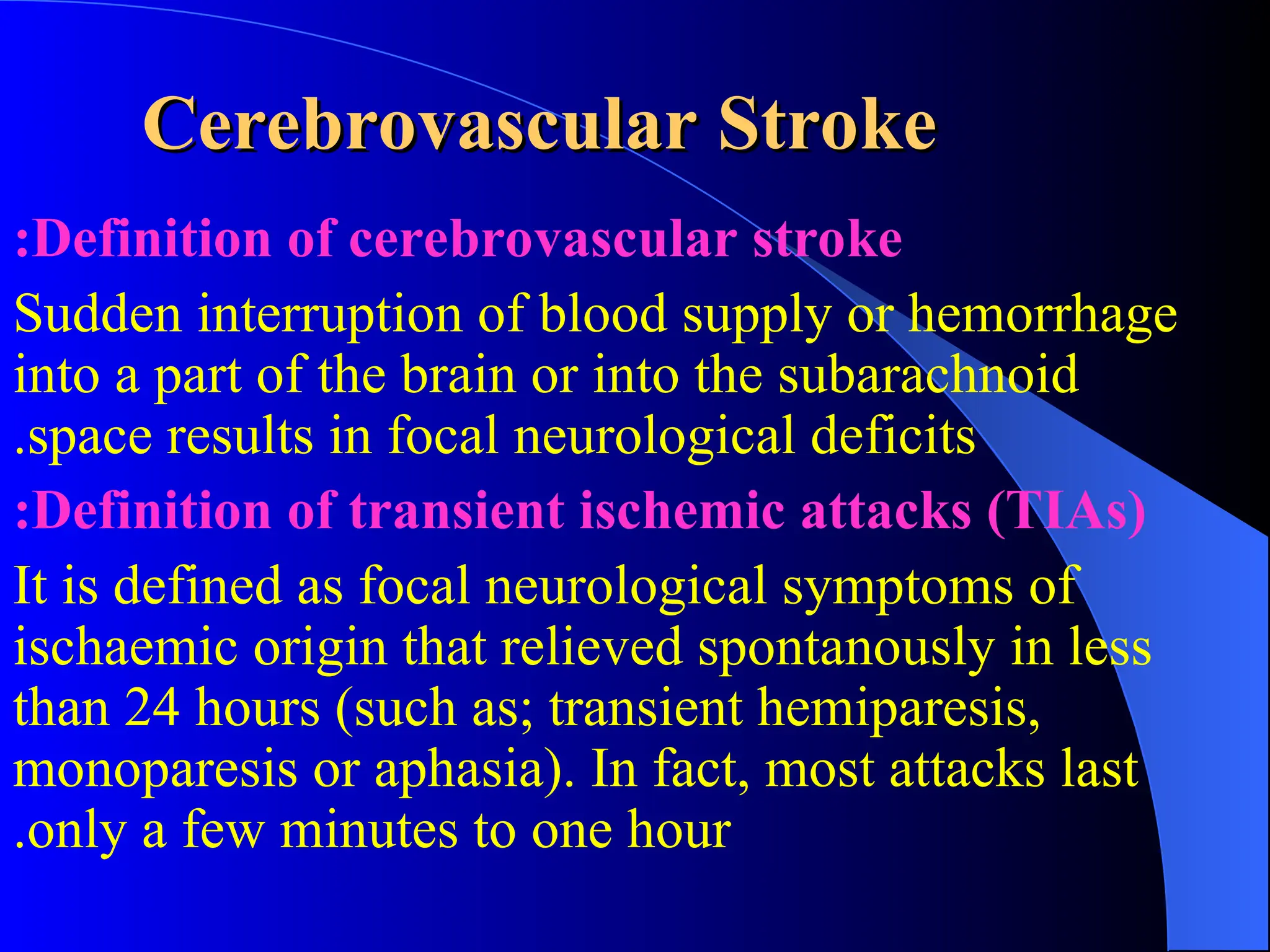 Cerebrovascular Stroke

:Definition of cerebrovascular stroke

Sudden interruption of blood supply or hemorrhage into a part of the brain or into the subarachnoid .space results in focal neurological deficits

:Definition of transient ischemic attacks (TIAs)

It is defined as focal neurological symptoms of ischaemic origin that relieved spontanously in less than 24 hours (such as; transient hemiparesis, monoparesis or aphasia). In fact, most attacks last .only a few minutes to one hour